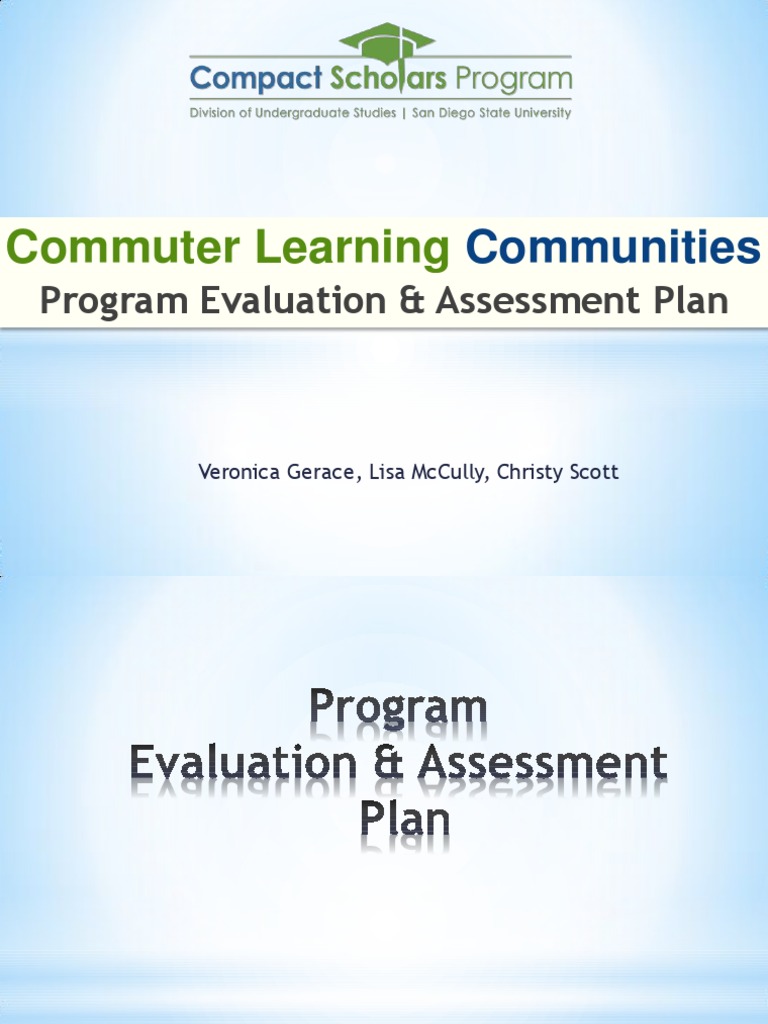 Compact Scholars Program
Division of Undergraduate Studies | San Diego State University

Commuter Learning Communities
Program Evaluation & Assessment Plan

Veronica Gerace, Lisa McCully, Christy Scott

Program Evaluation & Assessment Plan